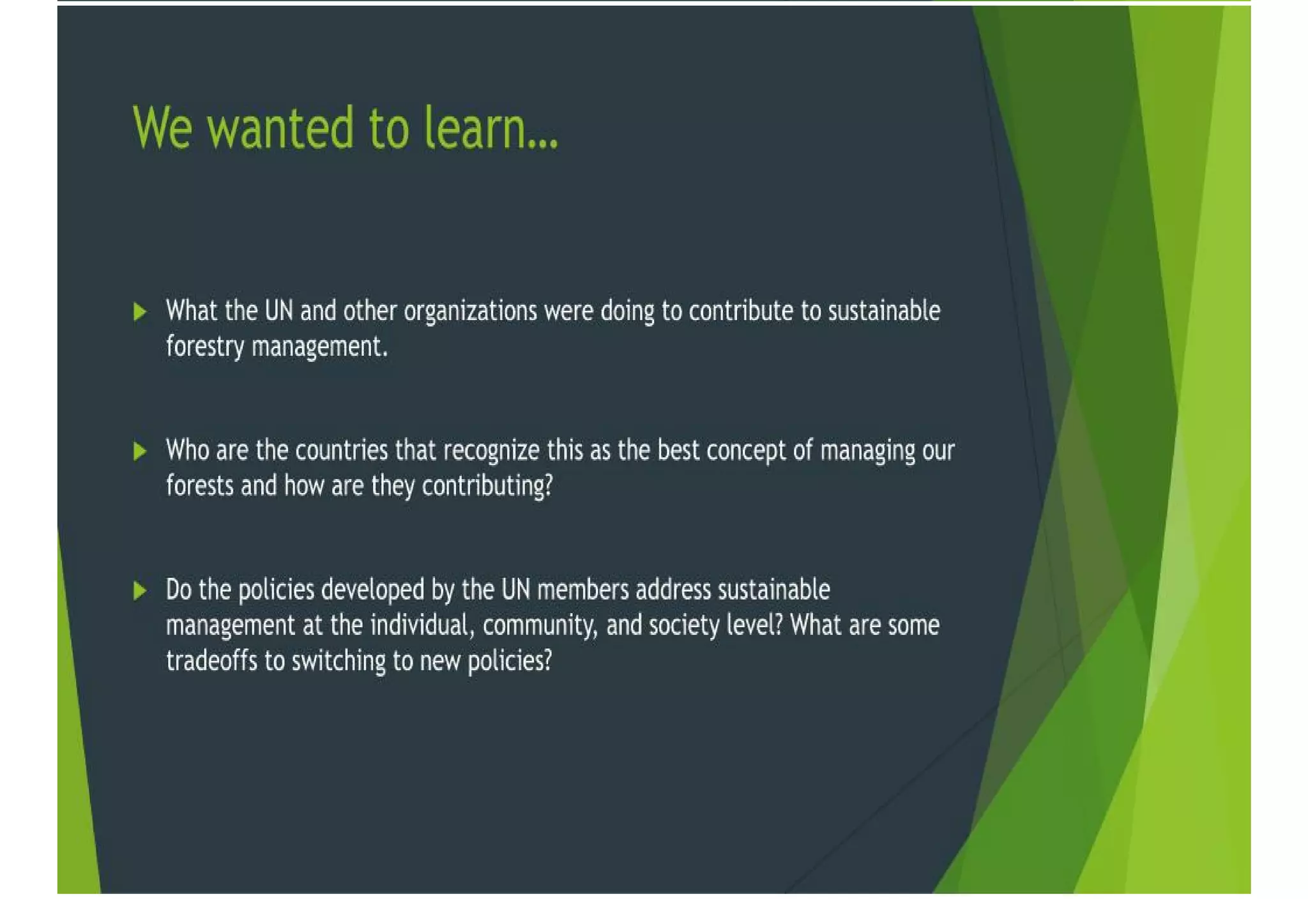 We wanted to learn...

What the UN and other organizations were doing to contribute to sustainable forestry management.

Who are the countries that recognize this as the best concept of managing our forests and how are they contributing?

Do the policies developed by the UN members address sustainable management at the individual, community, and society level? What are some tradeoffs to switching to new policies?